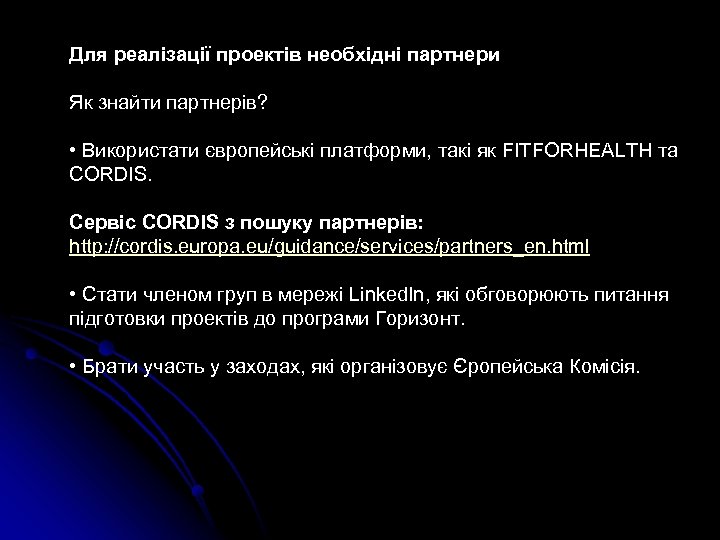 Для реалізації проектів необхідні партнери

Як знайти партнерів?

• Використати європейські платформи, такі як FITFORHEALTH та CORDIS.

Сервіс CORDIS з пошуку партнерів:
http://cordis.europa.eu/guidance/services/partners_en.html

• Стати членом груп в мережі LinkedIn, які обговорюють питання підготовки проектів до програми Горизонт.

• Брати участь у заходах, які організовує Єропейська Комісія.